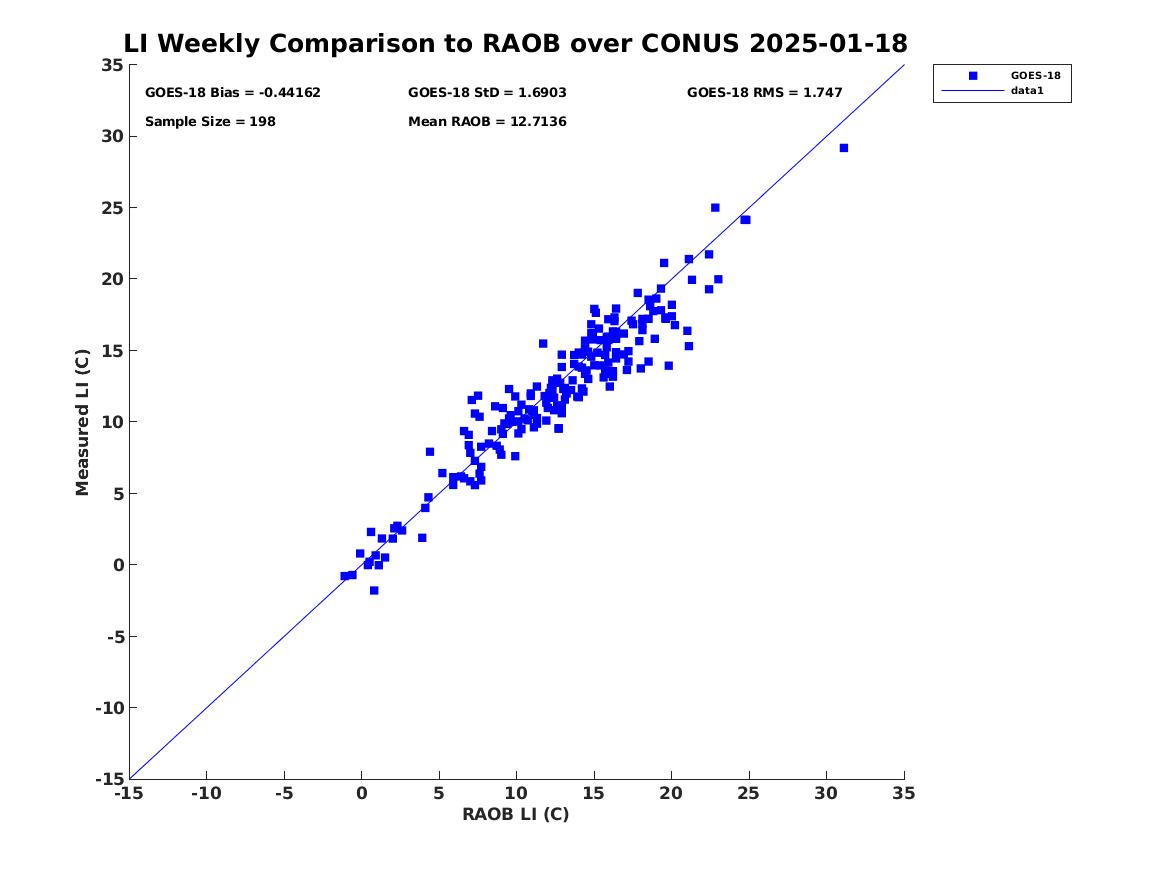 LI Weekly Comparison to RAOB over CONUS 2025-01-18

GOES-18 Bias = -0.44162
GOES-18 StD = 1.6903
GOES-18 RMS = 1.747
Sample Size = 198
Mean RAOB = 12.7136

GOES-18
data1

Measured LI (C)

35
30
25
20
15
10
5
0
-5
-10
-15

-15 -10 -5 0 5 10 15 20 25 30 35

RAOB LI (C)